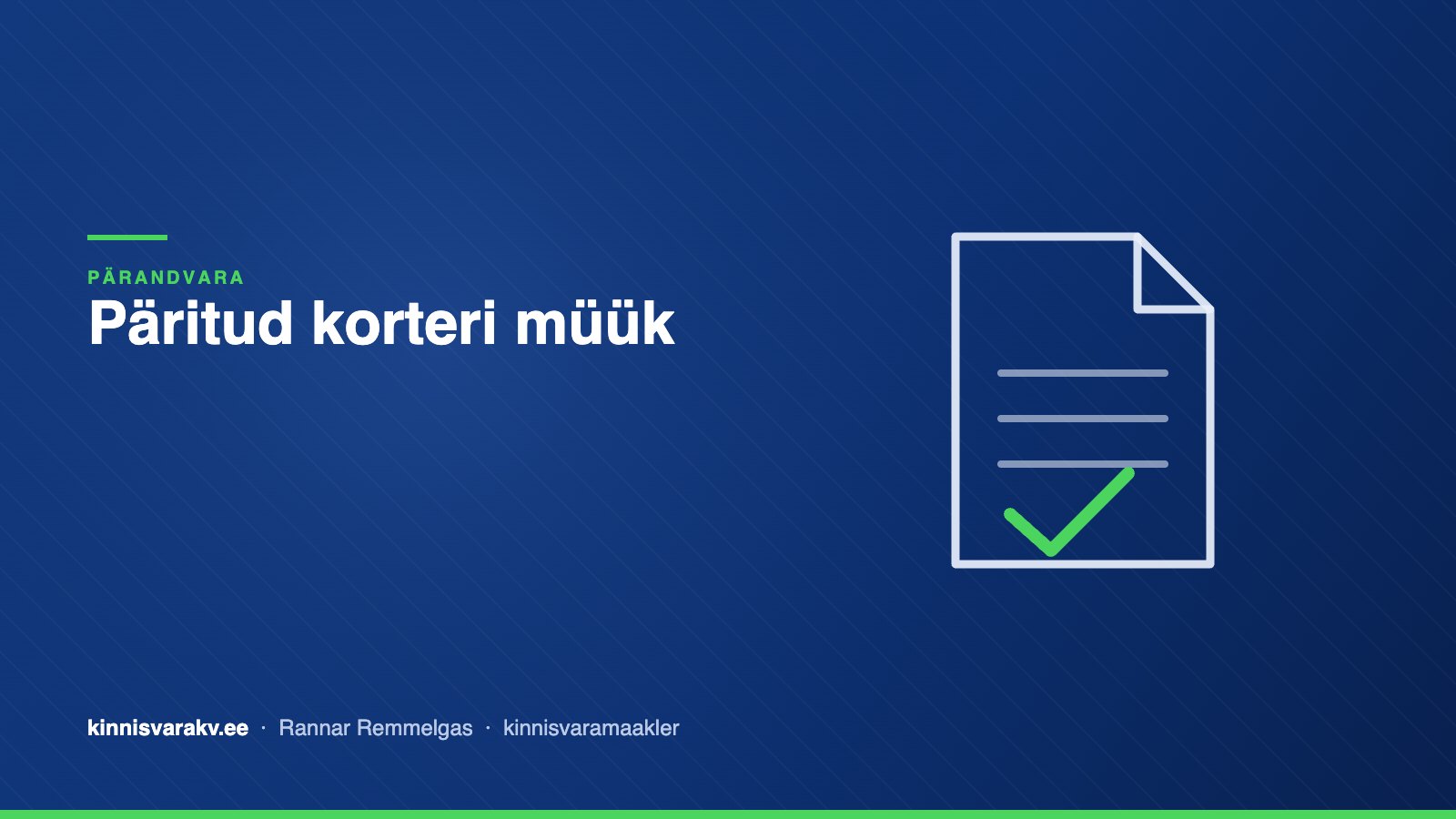 PÄRANDVARA

Päritud korteri müük

kinnisvarakv.ee · Rannar Remmelgas · kinnisvaramaakler